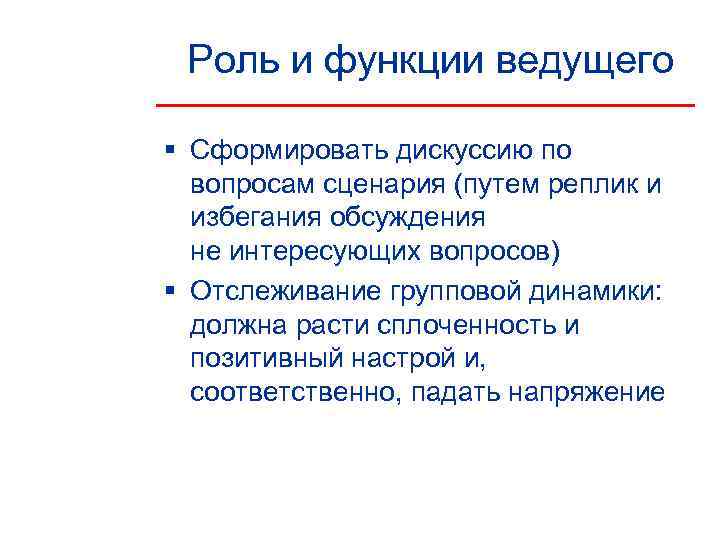 Роль и функции ведущего

▪ Сформировать дискуссию по вопросам сценария (путем реплик и избегания обсуждения не интересующих вопросов)

▪ Отслеживание групповой динамики: должна расти сплоченность и позитивный настрой и, соответственно, падать напряжение